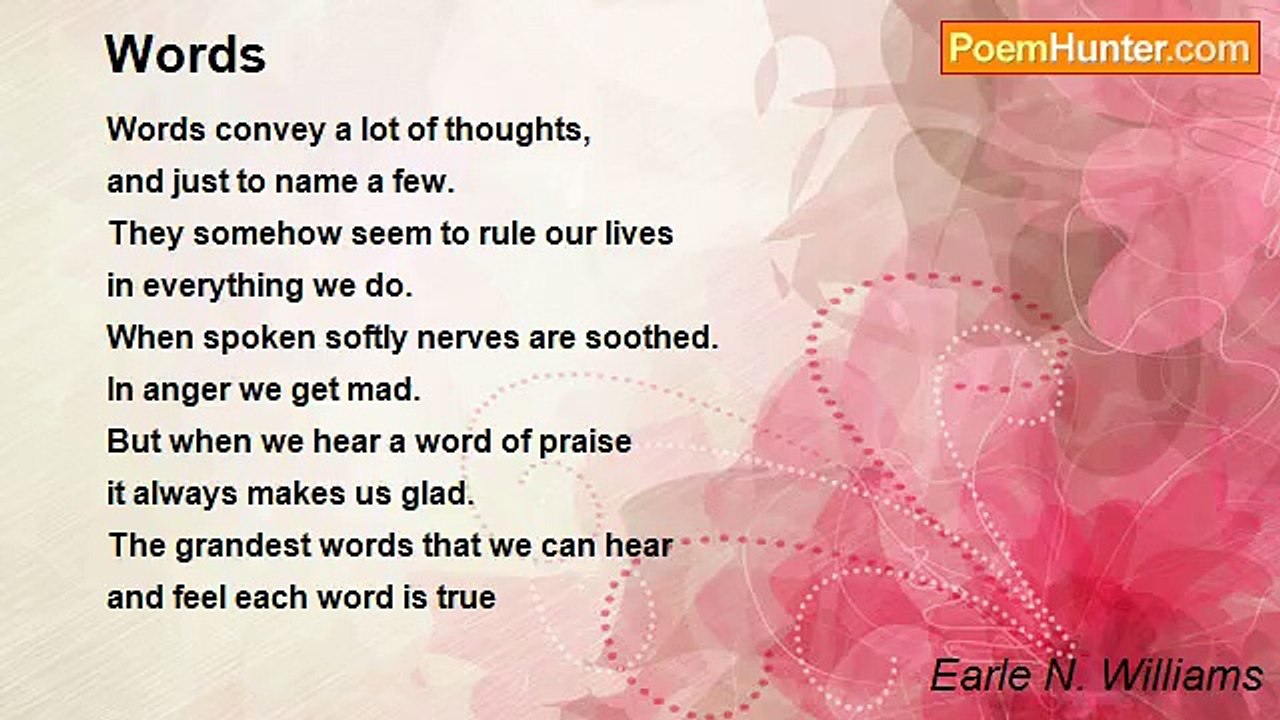 Words

PoemHunter.com

Words convey a lot of thoughts,
and just to name a few.
They somehow seem to rule our lives
in everything we do.
When spoken softly nerves are soothed.
In anger we get mad.
But when we hear a word of praise
it always makes us glad.
The grandest words that we can hear
and feel each word is true

Earle N. Williams